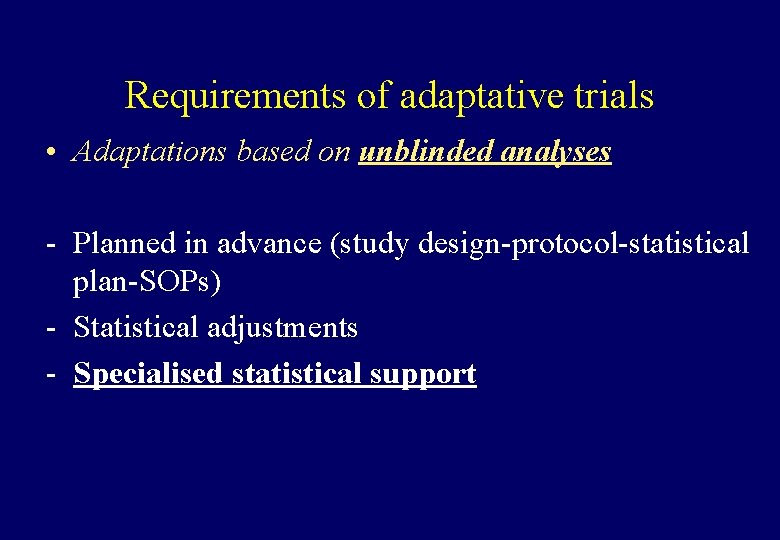 Requirements of adaptative trials

• Adaptations based on unblinded analyses

- Planned in advance (study design-protocol-statistical plan-SOPs)
- Statistical adjustments
- Specialised statistical support